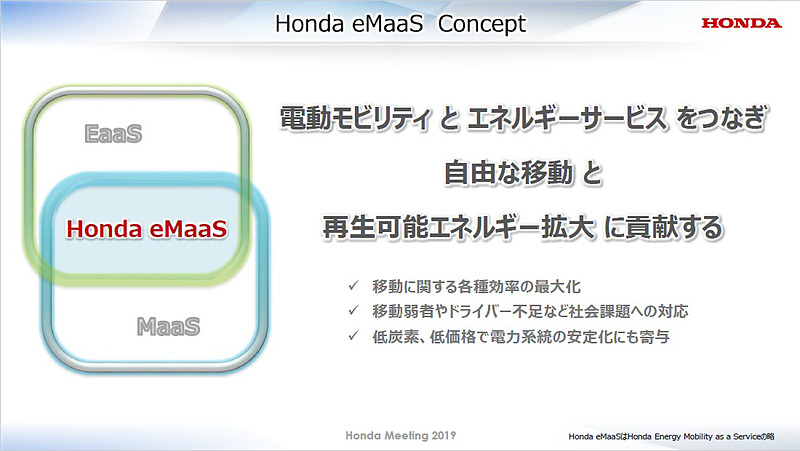 Honda eMaaS Concept

HONDA

EaaS

Honda eMaaS

MaaS

電動モビリティ と エネルギーサービス をつなぎ

自由な移動 と

再生可能エネルギー拡大 に貢献する

✓ 移動に関する各種効率の最大化
✓ 移動弱者やドライバー不足など社会課題への対応
✓ 低炭素、低価格で電力系統の安定化にも寄与

Honda Meeting 2019

Honda eMaaSはHonda Energy Mobility as a Serviceの略